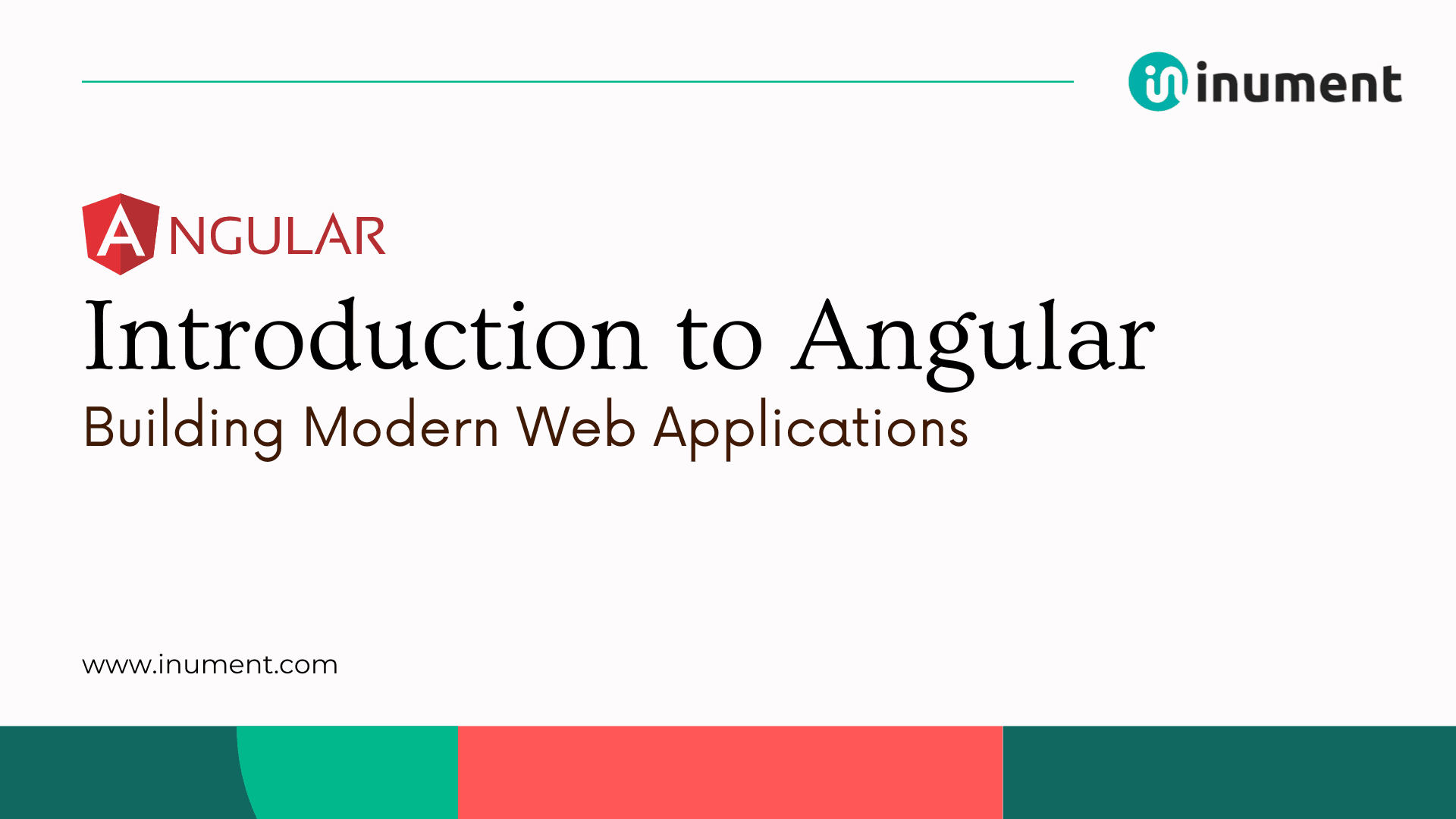 inument

ANGULAR

Introduction to Angular

Building Modern Web Applications

www.inument.com